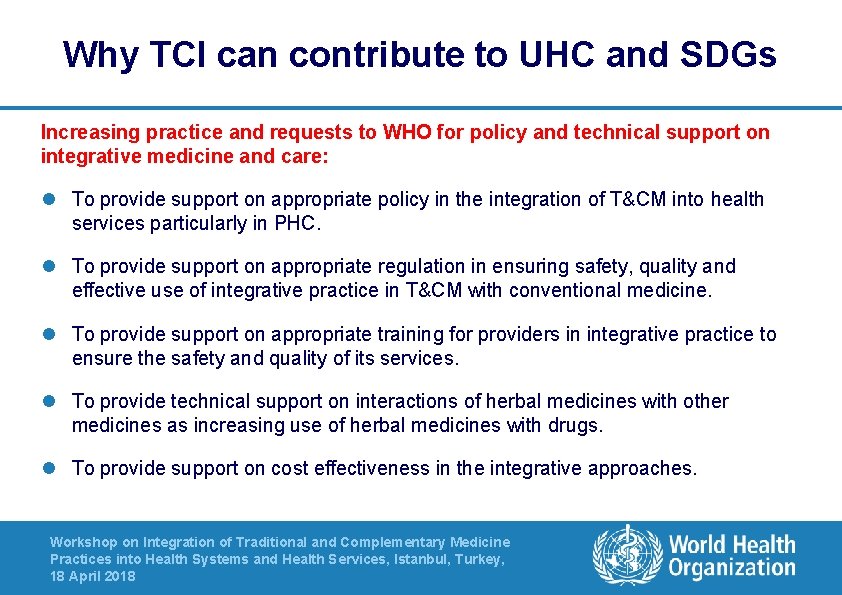 Why TCI can contribute to UHC and SDGs

Increasing practice and requests to WHO for policy and technical support on integrative medicine and care:

- To provide support on appropriate policy in the integration of T&CM into health services particularly in PHC.

- To provide support on appropriate regulation in ensuring safety, quality and effective use of integrative practice in T&CM with conventional medicine.

- To provide support on appropriate training for providers in integrative practice to ensure the safety and quality of its services.

- To provide technical support on interactions of herbal medicines with other medicines as increasing use of herbal medicines with drugs.

- To provide support on cost effectiveness in the integrative approaches.

Workshop on Integration of Traditional and Complementary Medicine Practices into Health Systems and Health Services, Istanbul, Turkey, 18 April 2018

World Health Organization